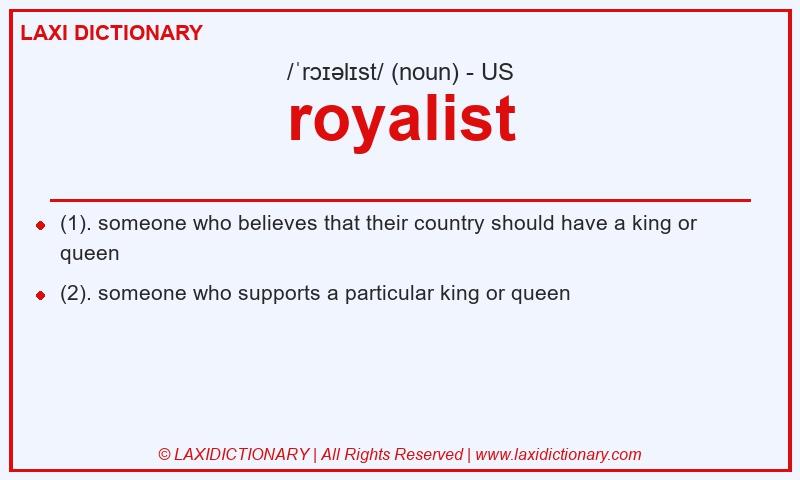 LAXI DICTIONARY

/ˈrɔɪəlɪst/ (noun) - US

royalist

- (1). someone who believes that their country should have a king or queen
- (2). someone who supports a particular king or queen

© LAXIDICTIONARY | All Rights Reserved | www.laxidictionary.com